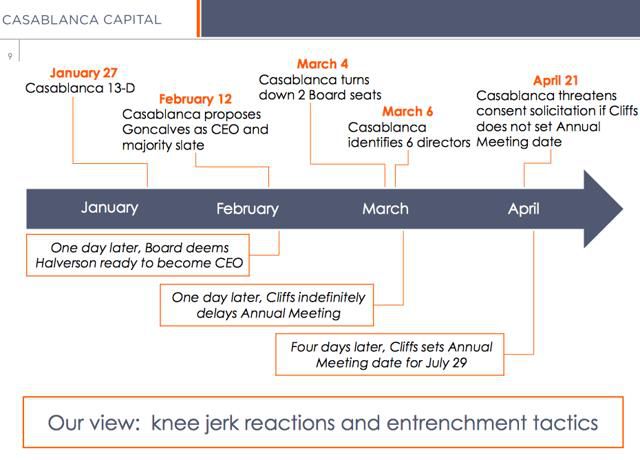 CASABLANCA CAPITAL

9

January 27
Casablanca 13-D

February 12
Casablanca proposes Goncalves as CEO and majority slate

March 4
Casablanca turns down 2 Board seats

March 6
Casablanca identifies 6 directors

April 21
Casablanca threatens consent solicitation if Cliffs does not set Annual Meeting date

January

February

March

April

One day later, Board deems Halverson ready to become CEO

One day later, Cliffs indefinitely delays Annual Meeting

Four days later, Cliffs sets Annual Meeting date for July 29

Our view: knee jerk reactions and entrenchment tactics